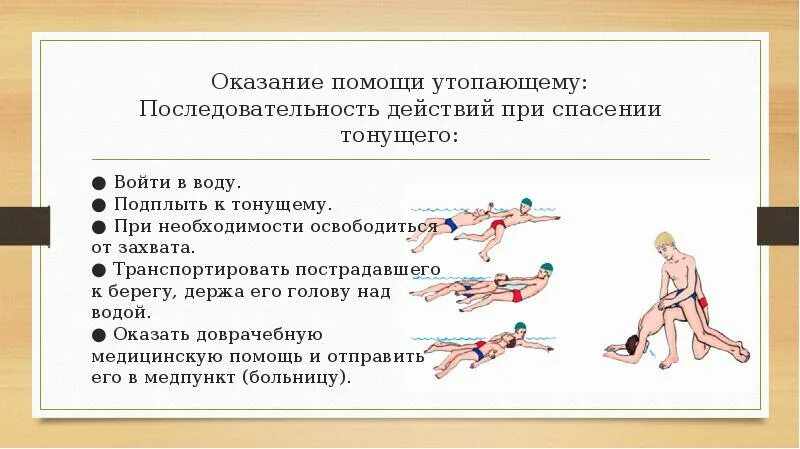 Оказание помощи утопающему: Последовательность действий при спасении тонущего:

● Войти в воду.
● Подплыть к тонущему.
● При необходимости освободиться от захвата.
● Транспортировать пострадавшего к берегу, держа его голову над водой.
● Оказать доврачебную медицинскую помощь и отправить его в медпункт (больницу).